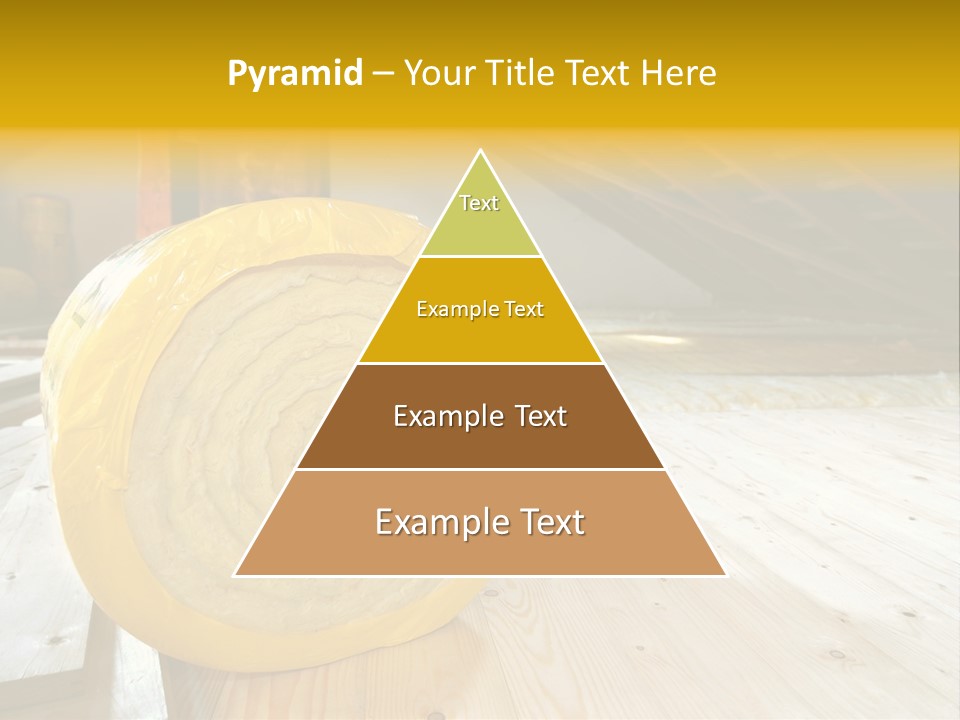 Pyramid – Your Title Text Here

Text

Example Text

Example Text

Example Text